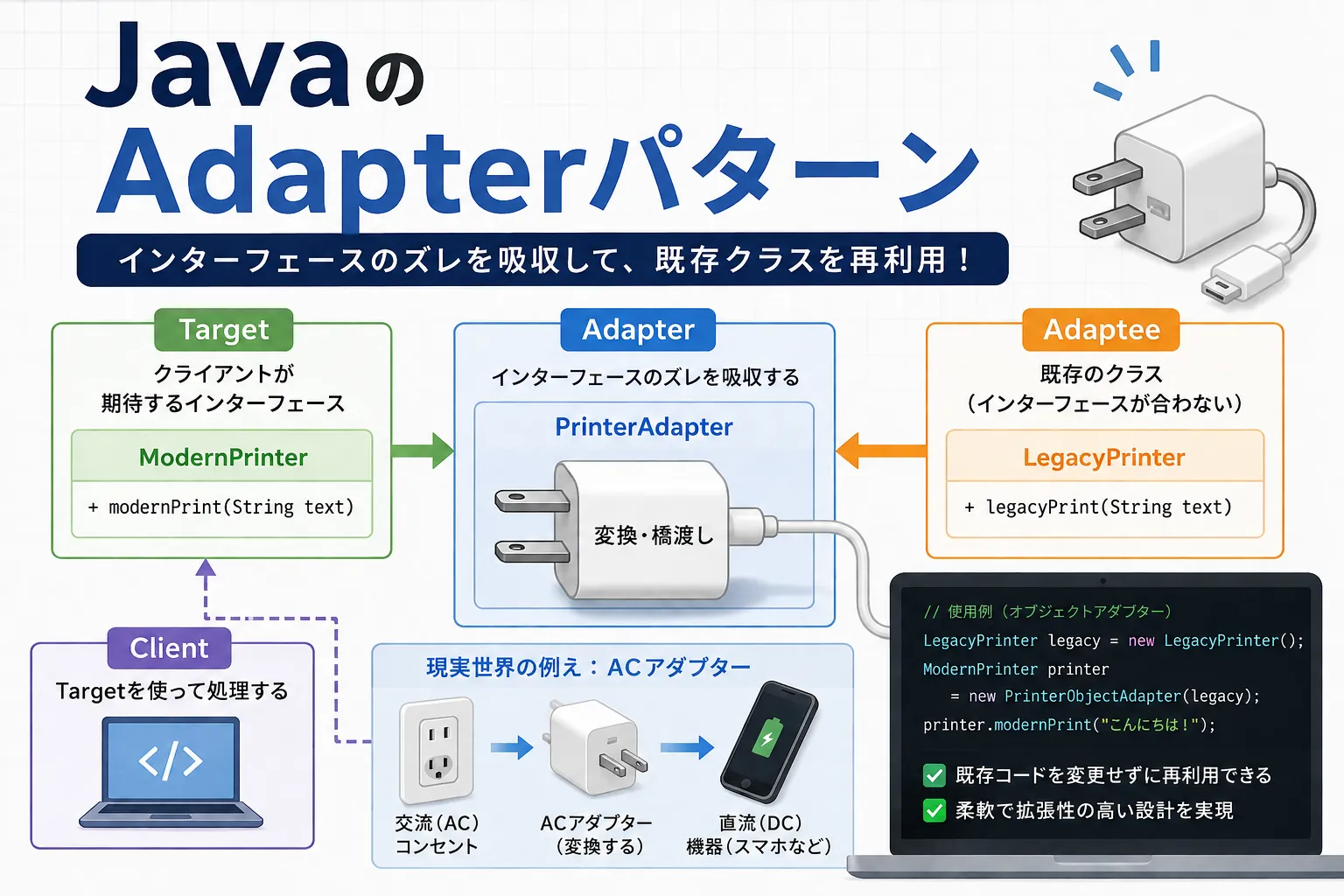 Javaの
Adapterパターン

インターフェースのズレを吸収して、既存クラスを再利用！

Target
クライアントが
期待するインターフェース
ModernPrinter
+ modernPrint(String text)

Adapter
インターフェースのズレを吸収する
PrinterAdapter
変換・橋渡し

Adaptee
既存のクラス
（インターフェースが合わない）
LegacyPrinter
+ legacyPrint(String text)

Client
Targetを使って処理する
</>

現実世界の例え：ACアダプター
交流（AC）
コンセント
ACアダプター
（変換する）
直流（DC）
機器（スマホなど）

// 使用例（オブジェクトアダプター）
LegacyPrinter legacy = new LegacyPrinter();
ModernPrinter printer
    = new PrinterObjectAdapter(legacy);
printer.modernPrint("こんにちは！");

既存コードを変更せずに再利用できる
柔軟で拡張性の高い設計を実現